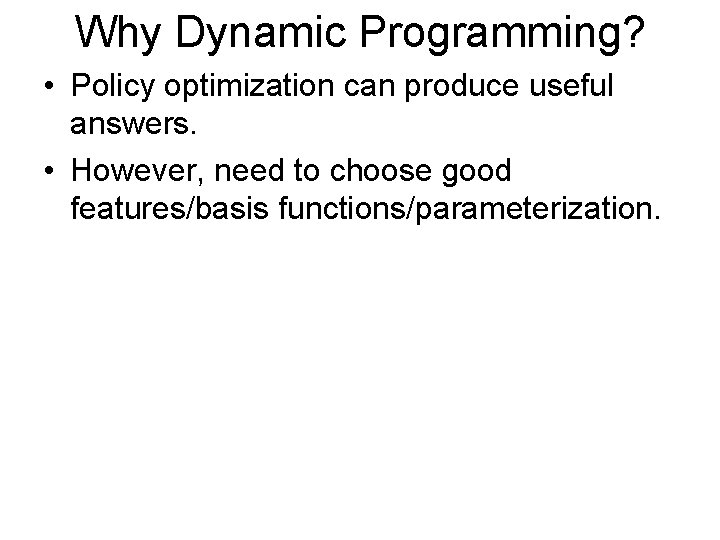 Why Dynamic Programming?

• Policy optimization can produce useful answers.

• However, need to choose good features/basis functions/parameterization.